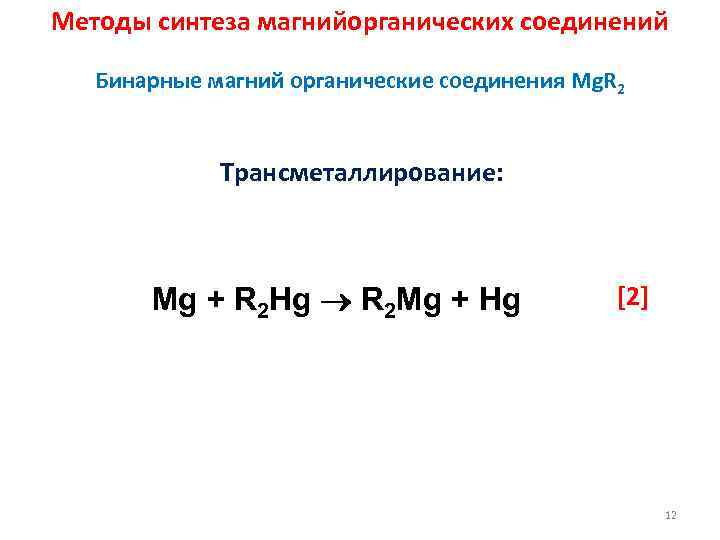 Методы синтеза магнийорганических соединений

Бинарные магний органические соединения $MgR_2$

Трансметаллирование:

$Mg + R_2Hg \rightarrow R_2Mg + Hg$ [2]

12